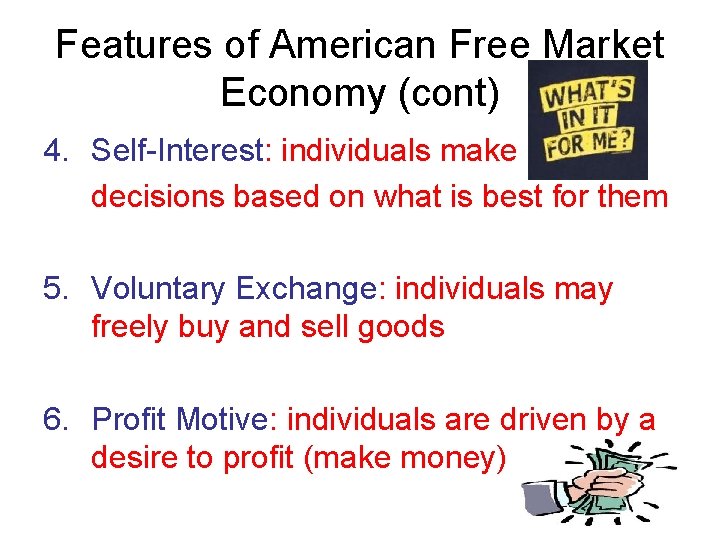 Features of American Free Market Economy (cont)

WHAT'S IN IT FOR ME?

4. Self-Interest: individuals make decisions based on what is best for them

5. Voluntary Exchange: individuals may freely buy and sell goods

6. Profit Motive: individuals are driven by a desire to profit (make money)